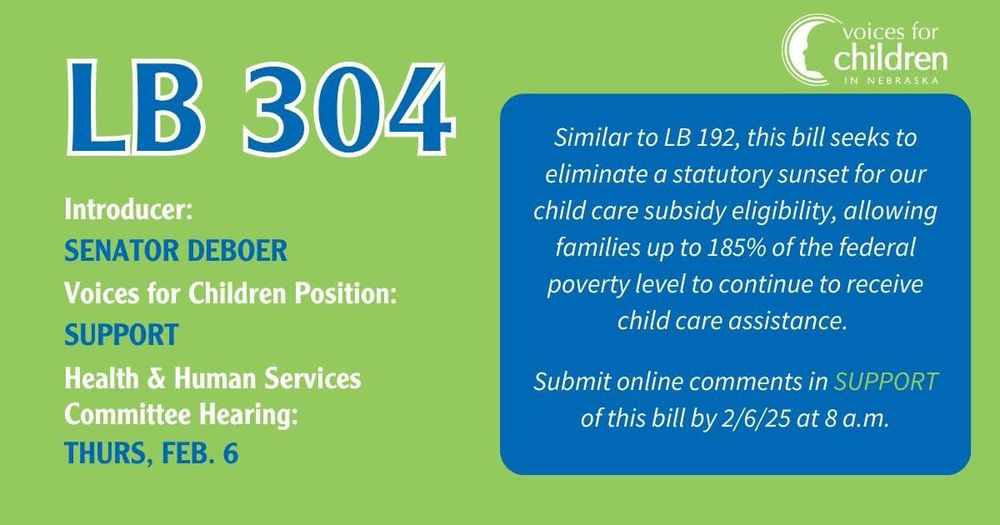 voices for children IN NEBRASKA

LB 304

Introducer:
SENATOR DEBOER
Voices for Children Position:
SUPPORT
Health & Human Services Committee Hearing:
THURS, FEB. 6

Similar to LB 192, this bill seeks to eliminate a statutory sunset for our child care subsidy eligibility, allowing families up to 185% of the federal poverty level to continue to receive child care assistance.

Submit online comments in SUPPORT of this bill by 2/6/25 at 8 a.m.